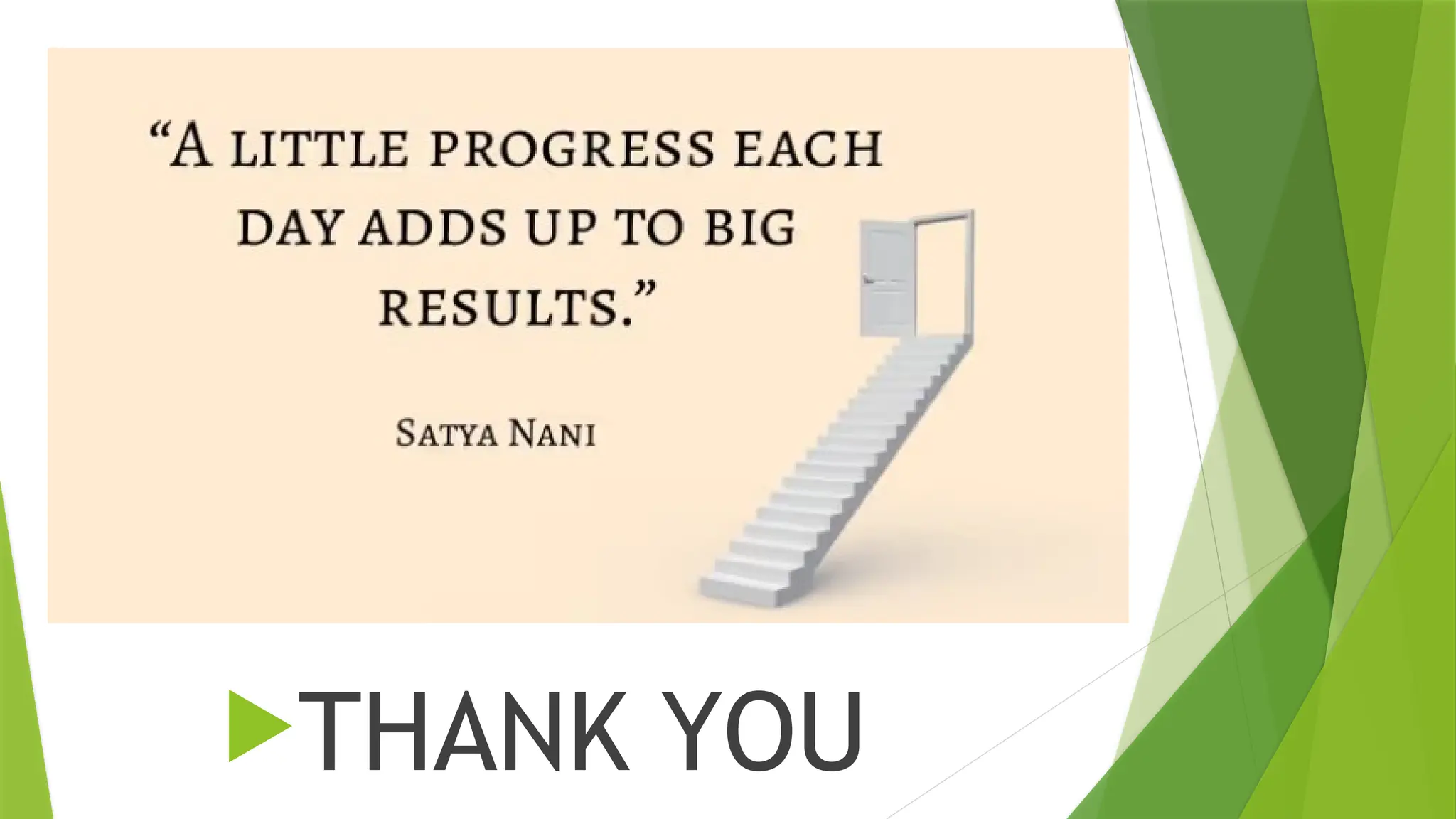 “A LITTLE PROGRESS EACH DAY ADDS UP TO BIG RESULTS.”

SATYA NANI

THANK YOU